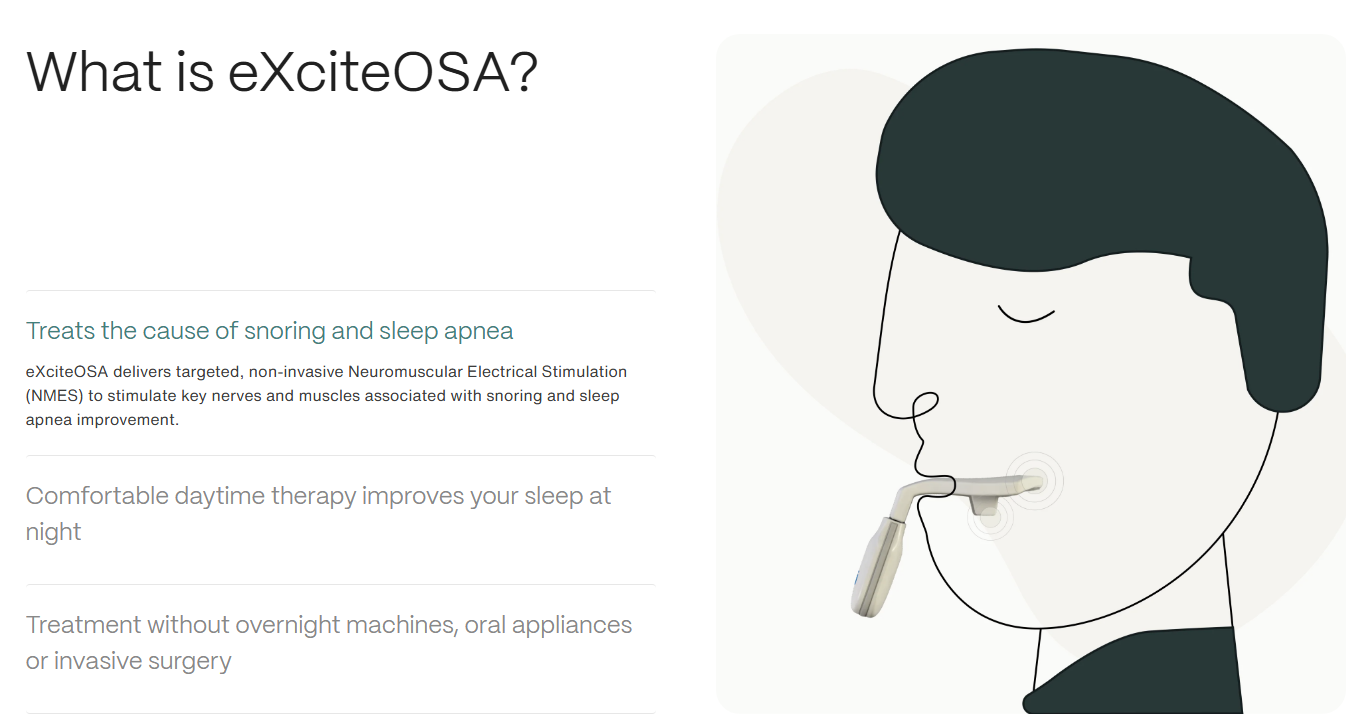 What is eXciteOSA?

Treats the cause of snoring and sleep apnea

eXciteOSA delivers targeted, non-invasive Neuromuscular Electrical Stimulation (NMES) to stimulate key nerves and muscles associated with snoring and sleep apnea improvement.

Comfortable daytime therapy improves your sleep at night

Treatment without overnight machines, oral appliances or invasive surgery